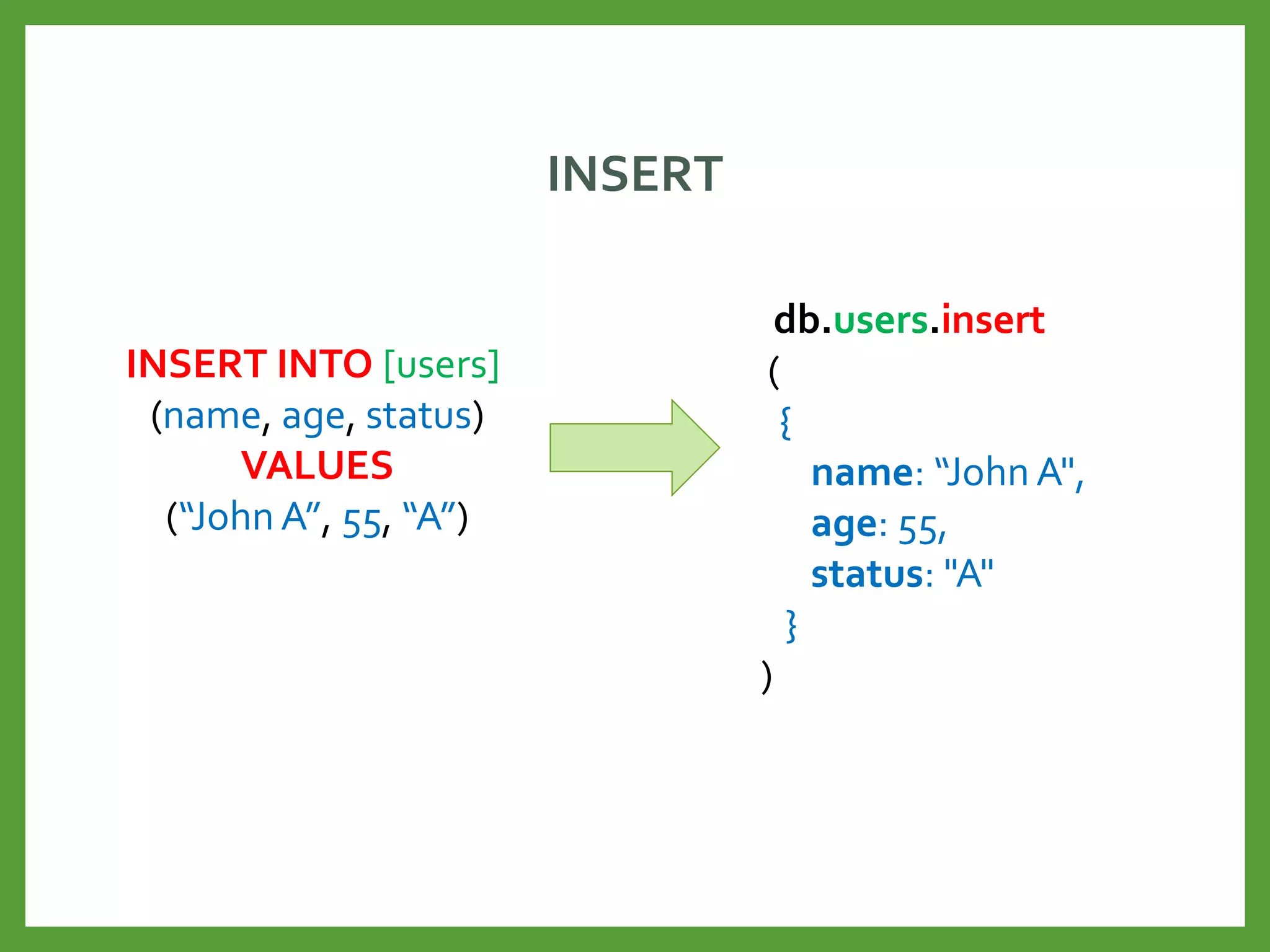 INSERT

INSERT INTO [users]
(name, age, status)
VALUES
(“John A”, 55, “A”)

db.users.insert
(
{
name: “John A",
age: 55,
status: "A"
}
)